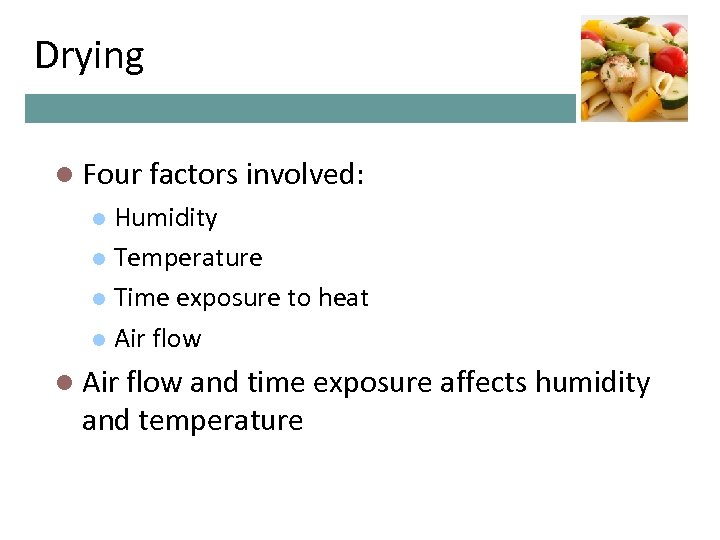 Drying

- Four factors involved:
  - Humidity
  - Temperature
  - Time exposure to heat
  - Air flow
- Air flow and time exposure affects humidity and temperature